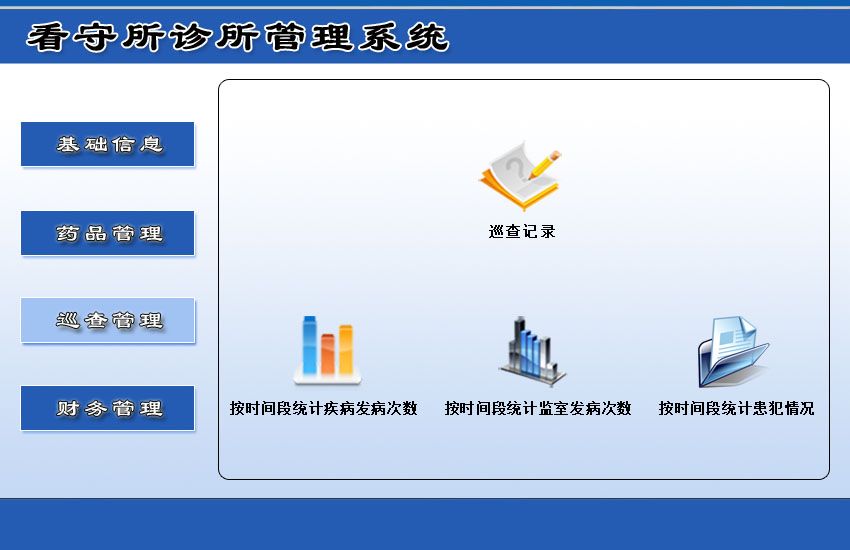 看守所诊所管理系统

基础信息

药品管理

巡查管理

财务管理

巡查记录

按时间段统计疾病发病次数

按时间段统计监室发病次数

按时间段统计患犯情况